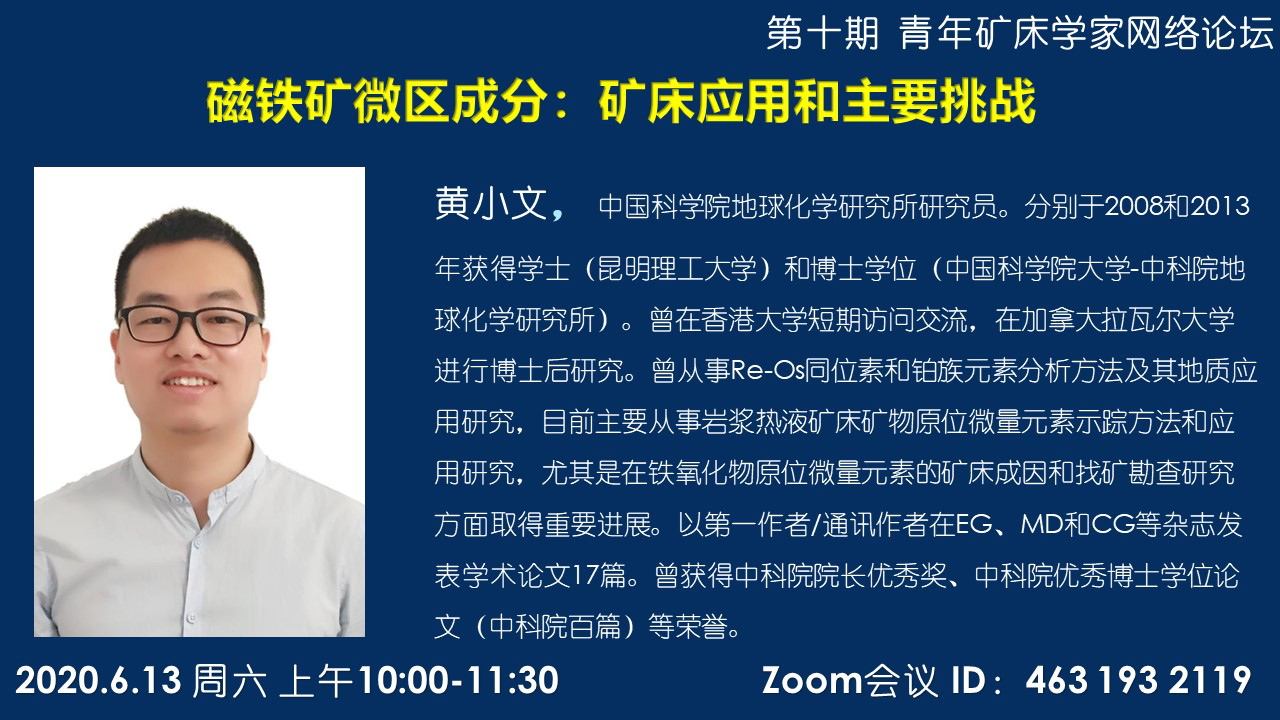 第十期 青年矿床学家网络论坛

磁铁矿微区成分：矿床应用和主要挑战

黄小文， 中国科学院地球化学研究所研究员。分别于2008和2013年获得学士（昆明理工大学）和博士学位（中国科学院大学-中科院地球化学研究所）。曾在香港大学短期访问交流，在加拿大拉瓦尔大学进行博士后研究。曾从事Re-Os同位素和铂族元素分析方法及其地质应用研究，目前主要从事岩浆热液矿床矿物原位微量元素示踪方法和应用研究，尤其是在铁氧化物原位微量元素的矿床成因和找矿勘查研究方面取得重要进展。以第一作者/通讯作者在EG、MD和CG等杂志发表学术论文17篇。曾获得中科院院长优秀奖、中科院优秀博士学位论文（中科院百篇）等荣誉。

2020.6.13 周六 上午10:00-11:30

Zoom会议 ID：463 193 2119